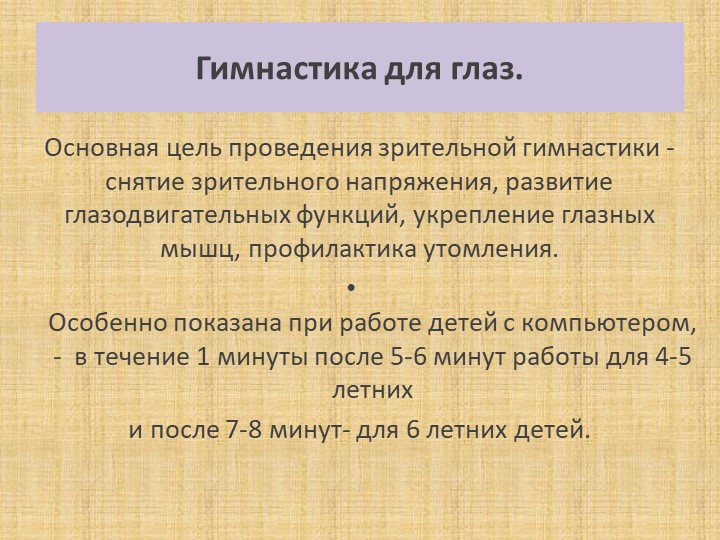 Гимнастика для глаз.

Основная цель проведения зрительной гимнастики - снятие зрительного напряжения, развитие глазодвигательных функций, укрепление глазных мышц, профилактика утомления.

•

Особенно показана при работе детей с компьютером, - в течение 1 минуты после 5-6 минут работы для 4-5 летних

и после 7-8 минут- для 6 летних детей.